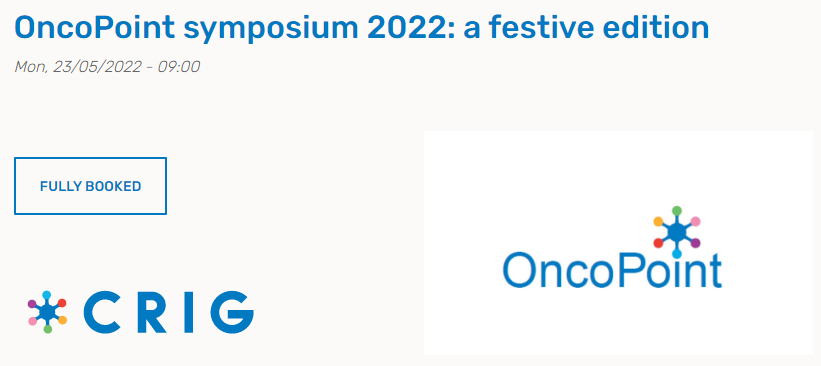 OncoPoint symposium 2022: a festive edition

Mon, 23/05/2022 - 09:00

FULLY BOOKED

CRIG

OncoPoint